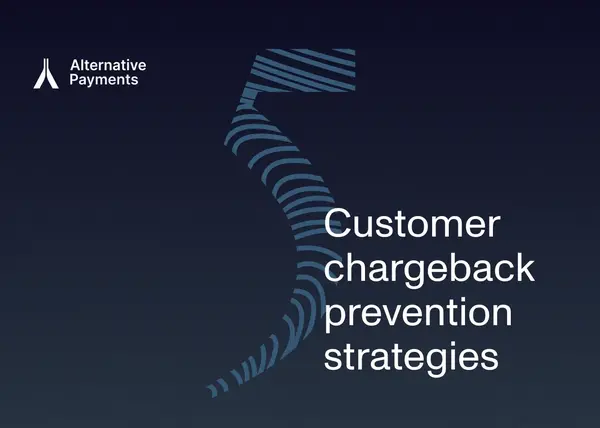 Alternative Payments

5

Customer chargeback prevention strategies